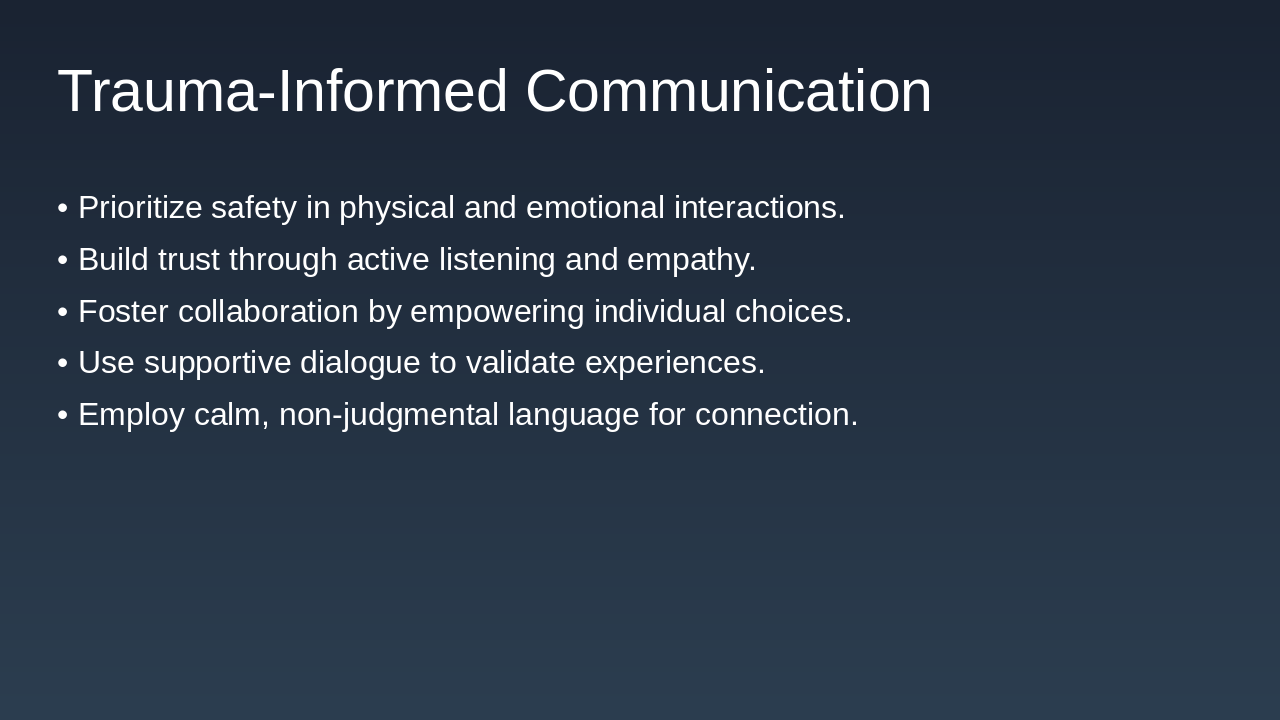 Trauma-Informed Communication

• Prioritize safety in physical and emotional interactions.
• Build trust through active listening and empathy.
• Foster collaboration by empowering individual choices.
• Use supportive dialogue to validate experiences.
• Employ calm, non-judgmental language for connection.